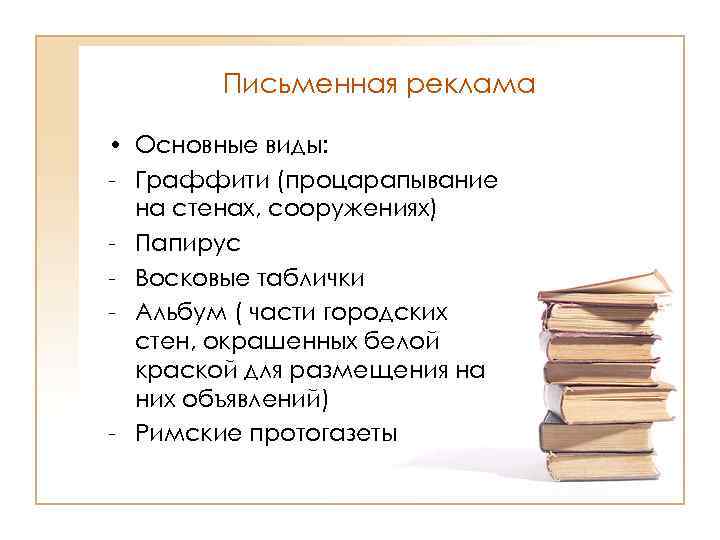 Письменная реклама

• Основные виды:
- Граффити (процарапывание на стенах, сооружениях)
- Папирус
- Восковые таблички
- Альбум ( части городских стен, окрашенных белой краской для размещения на них объявлений)
- Римские протогазеты